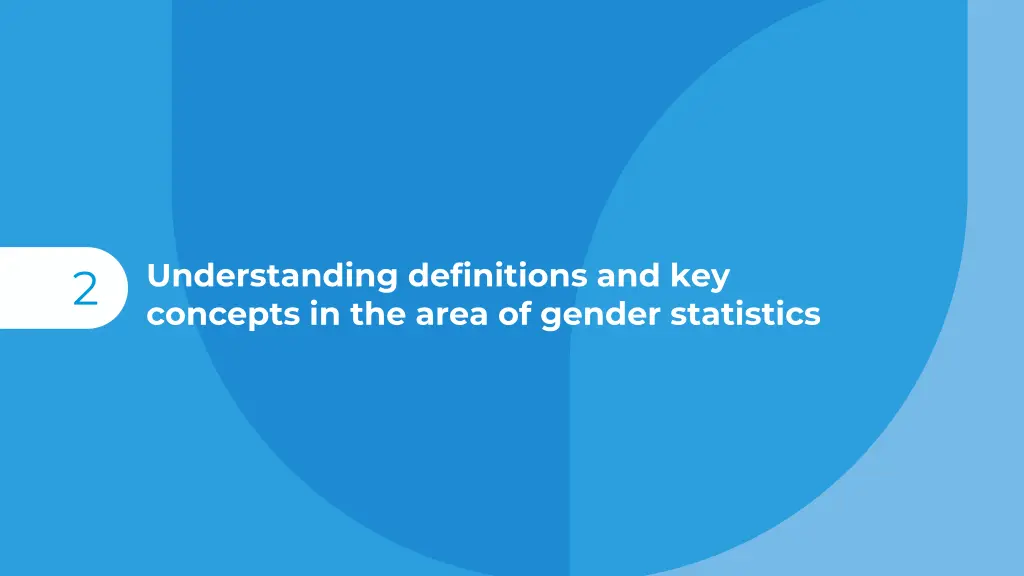 2

Understanding definitions and key concepts in the area of gender statistics